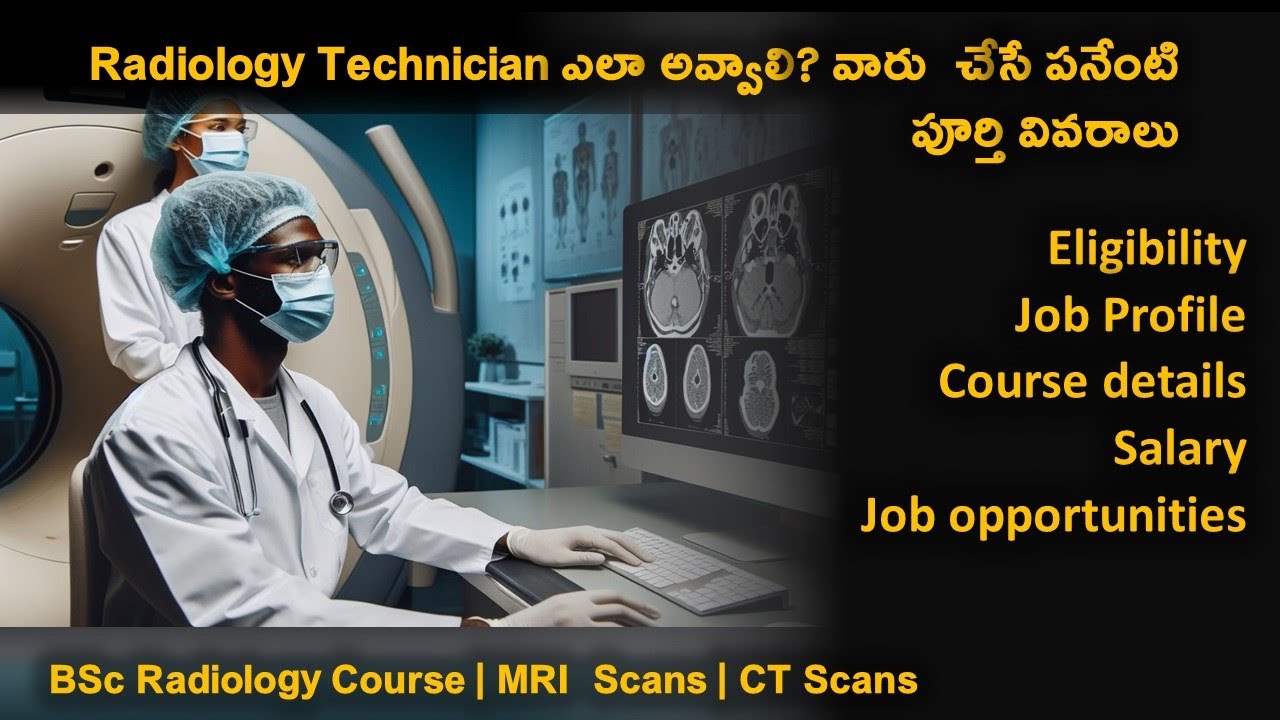 Radiology Technician ఎలా అవ్వాలి? వారు చేసే పనేంటి పూర్తి వివరాలు

Eligibility
Job Profile
Course details
Salary
Job opportunities

BSc Radiology Course | MRI Scans | CT Scans